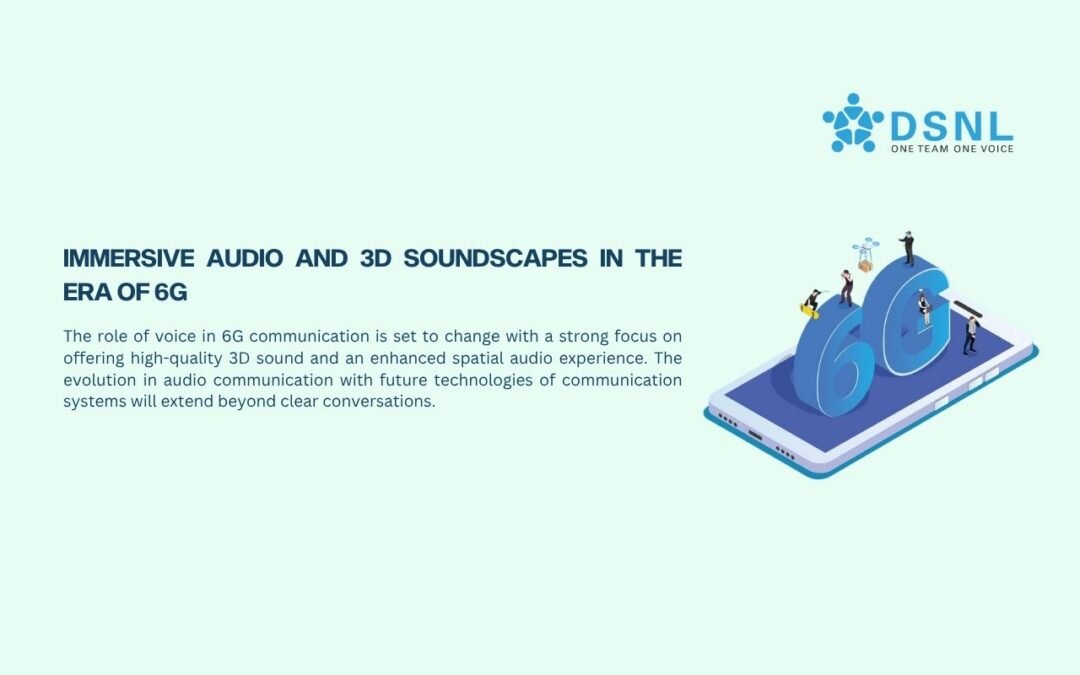 DSNL
ONE TEAM ONE VOICE

IMMERSIVE AUDIO AND 3D SOUNDSCAPES IN THE ERA OF 6G

The role of voice in 6G communication is set to change with a strong focus on offering high-quality 3D sound and an enhanced spatial audio experience. The evolution in audio communication with future technologies of communication systems will extend beyond clear conversations.

6G